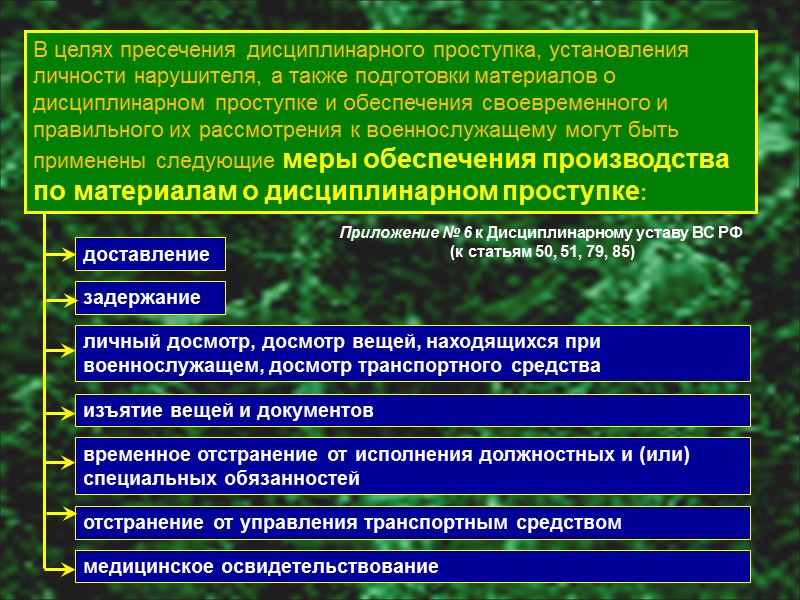 В целях пресечения дисциплинарного проступка, установления личности нарушителя, а также подготовки материалов о дисциплинарном проступке и обеспечения своевременного и правильного их рассмотрения к военнослужащему могут быть применены следующие меры обеспечения производства по материалам о дисциплинарном проступке:

Приложение № 6 к Дисциплинарному уставу ВС РФ (к статьям 50, 51, 79, 85)

доставление

задержание

личный досмотр, досмотр вещей, находящихся при военнослужащем, досмотр транспортного средства

изъятие вещей и документов

временное отстранение от исполнения должностных и (или) специальных обязанностей

отстранение от управления транспортным средством

медицинское освидетельствование